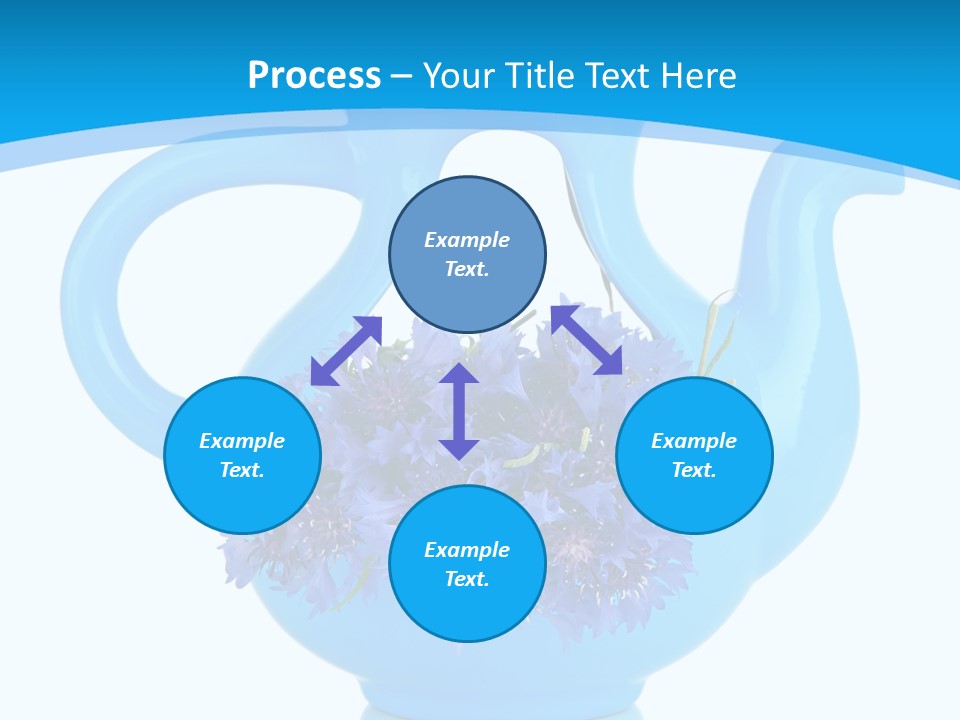 Process – Your Title Text Here

Example Text.

Example Text.

Example Text.

Example Text.